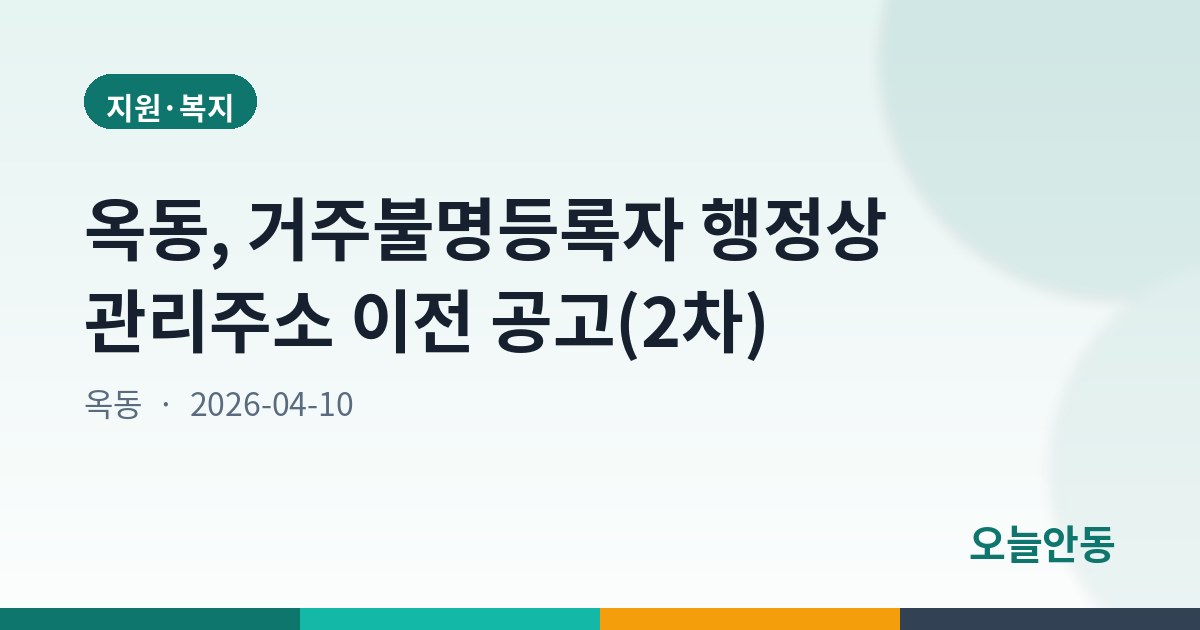 지원·복지

옥동, 거주불명등록자 행정상 관리주소 이전 공고(2차)

옥동 · 2026-04-10

오늘안동